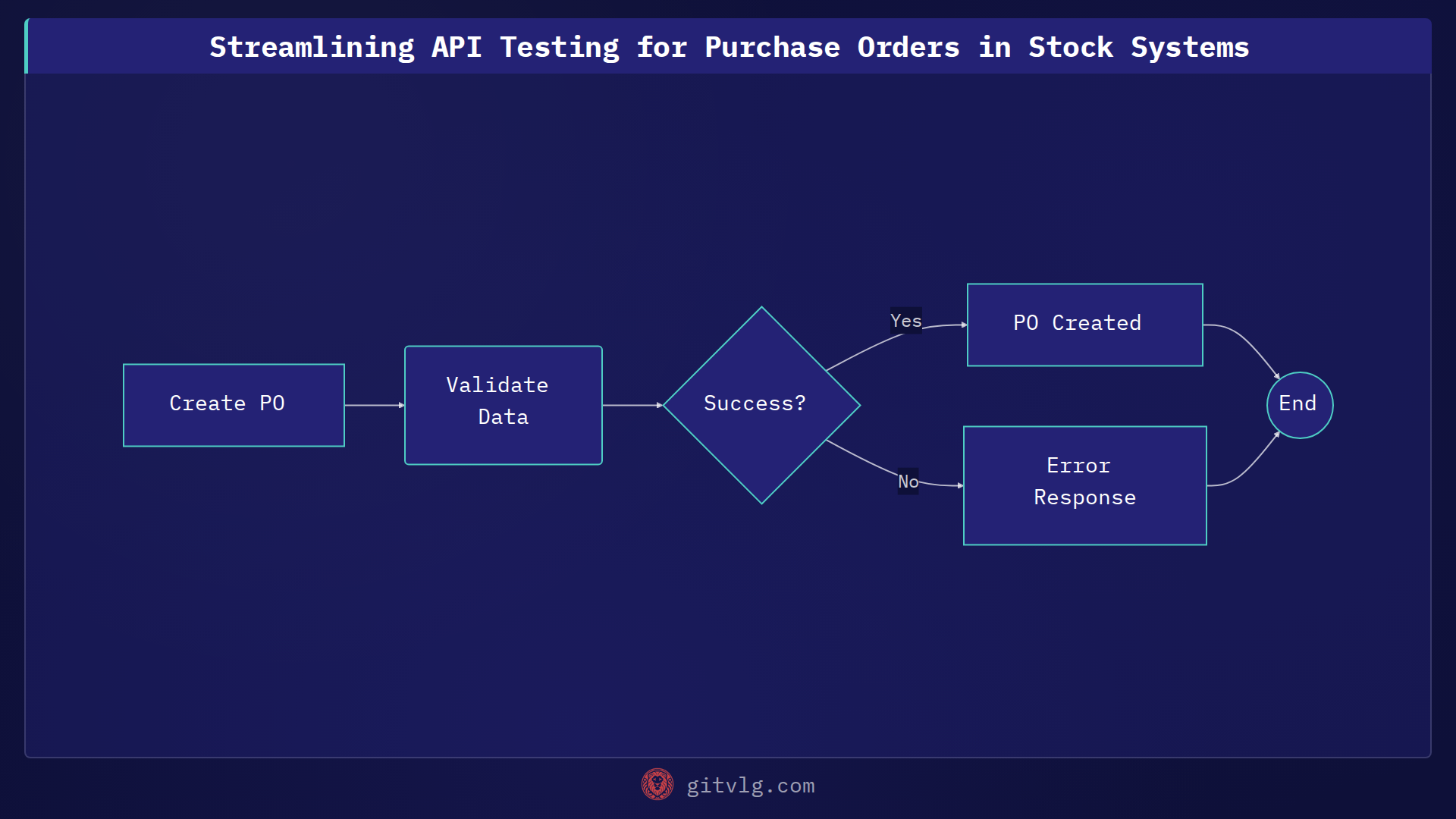 Streamlining API Testing for Purchase Orders in Stock Systems

Create PO

Validate Data

Success?

Yes

PO Created

No

Error Response

End

gitvlg.com